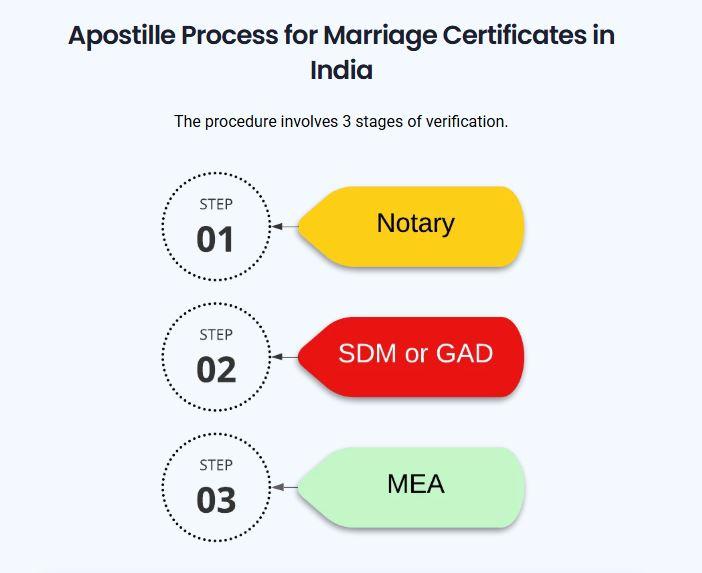 Apostille Process for Marriage Certificates in India

The procedure involves 3 stages of verification.

STEP
01

Notary

STEP
02

SDM or GAD

STEP
03

MEA